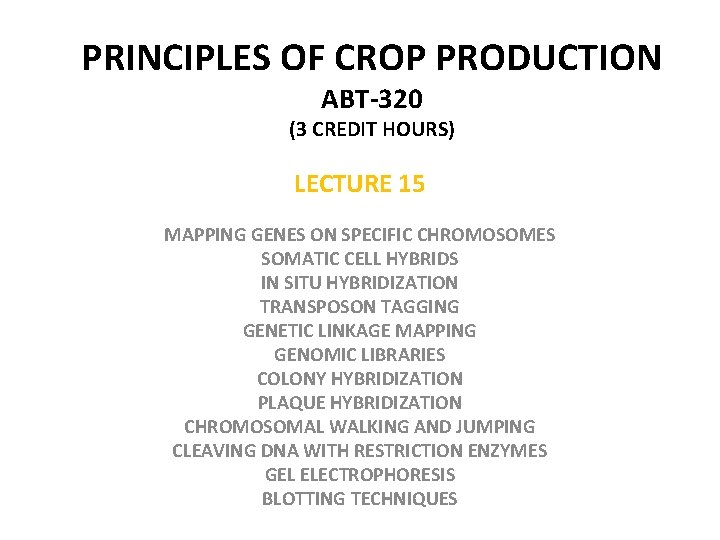 PRINCIPLES OF CROP PRODUCTION
ABT-320
(3 CREDIT HOURS)

LECTURE 15

MAPPING GENES ON SPECIFIC CHROMOSOMES
SOMATIC CELL HYBRIDS
IN SITU HYBRIDIZATION
TRANSPOSON TAGGING
GENETIC LINKAGE MAPPING
GENOMIC LIBRARIES
COLONY HYBRIDIZATION
PLAQUE HYBRIDIZATION
CHROMOSOMAL WALKING AND JUMPING
CLEAVING DNA WITH RESTRICTION ENZYMES
GEL ELECTROPHORESIS
BLOTTING TECHNIQUES